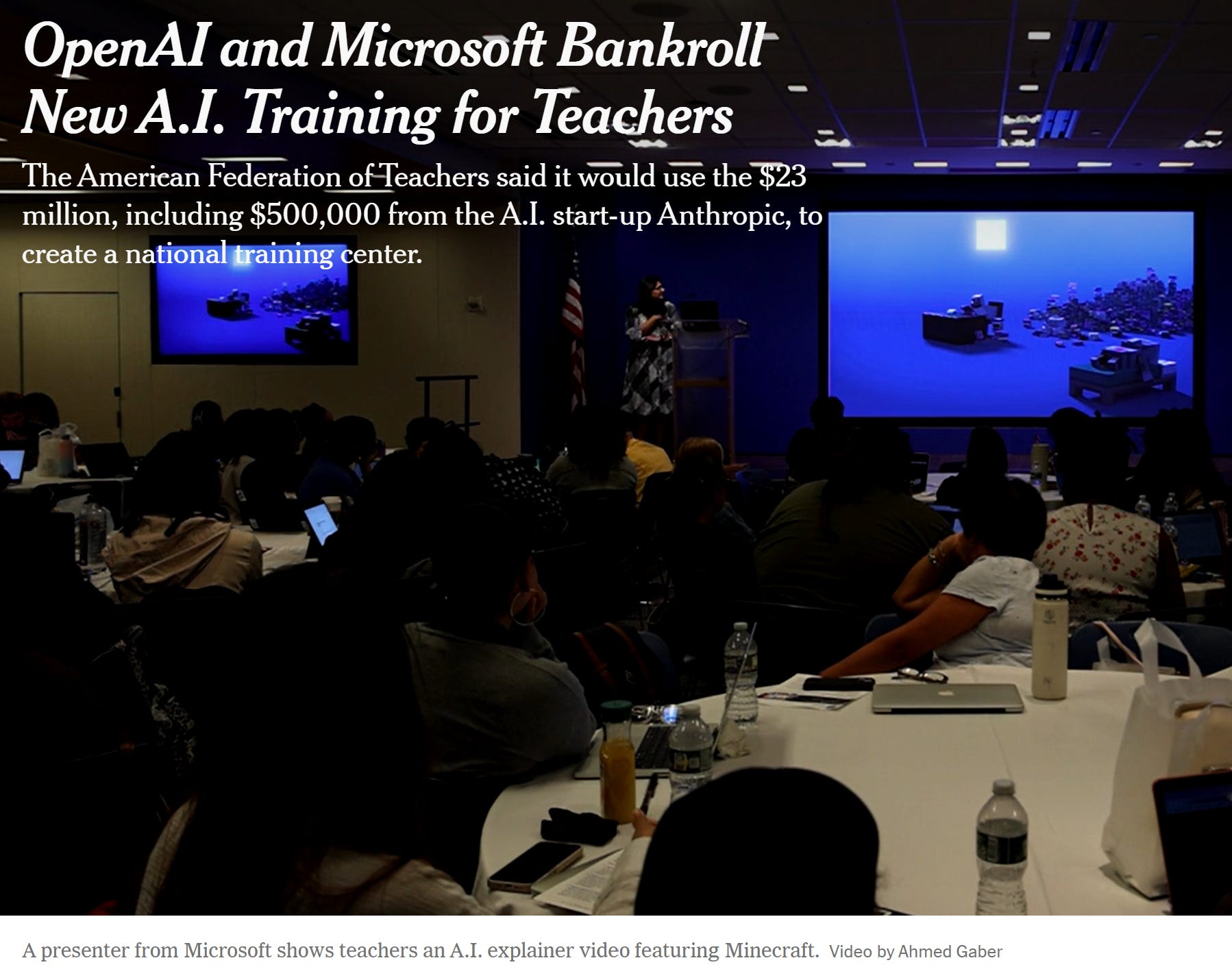 OpenAI and Microsoft Bankroll New A.I. Training for Teachers

The American Federation of Teachers said it would use the $23 million, including $500,000 from the A.I. start-up Anthropic, to create a national training center.

A presenter from Microsoft shows teachers an A.I. explainer video featuring Minecraft. Video by Ahmed Gaber